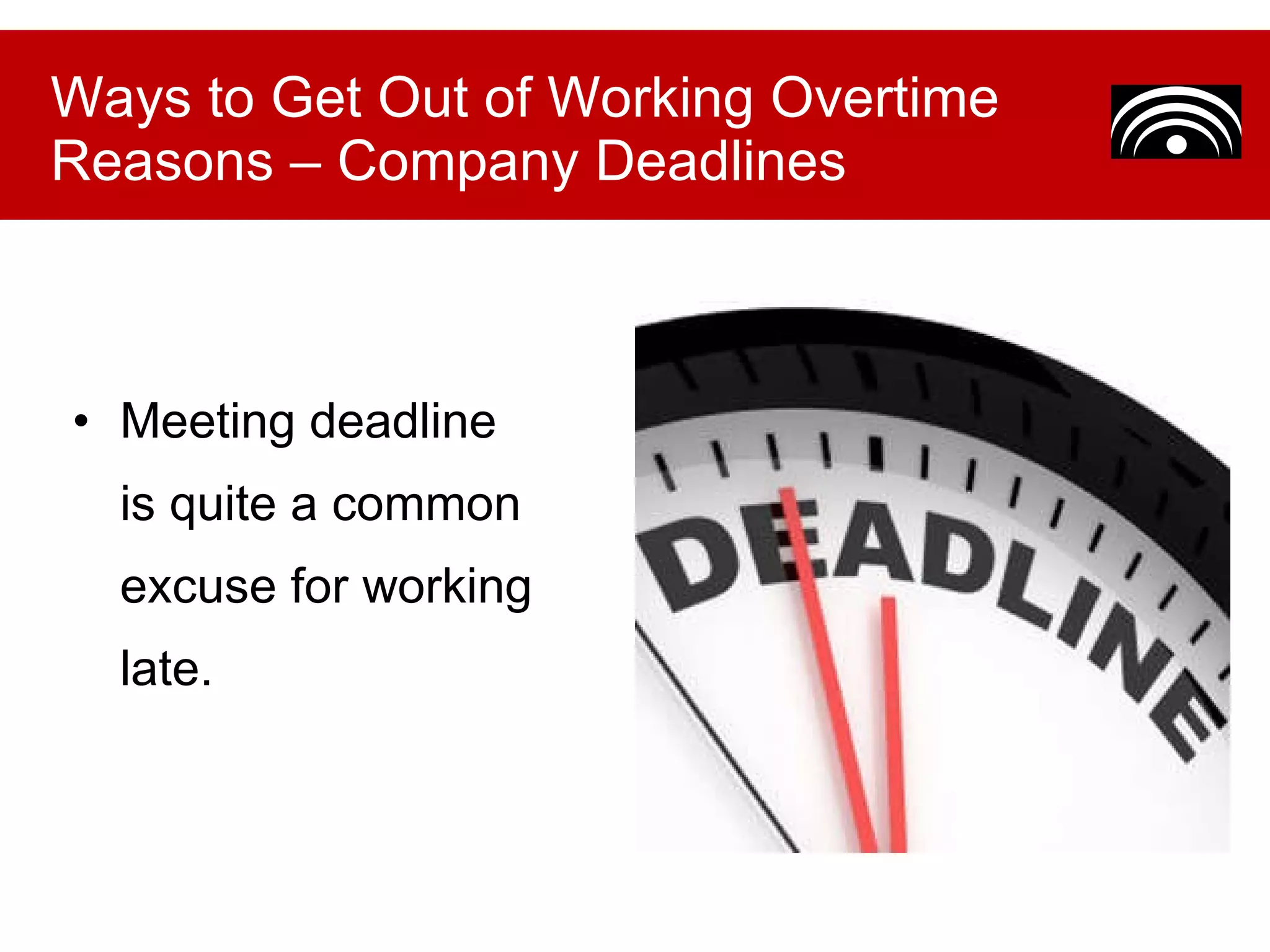 Ways to Get Out of Working Overtime
Reasons – Company Deadlines

• Meeting deadline is quite a common excuse for working late.

DEADLINE